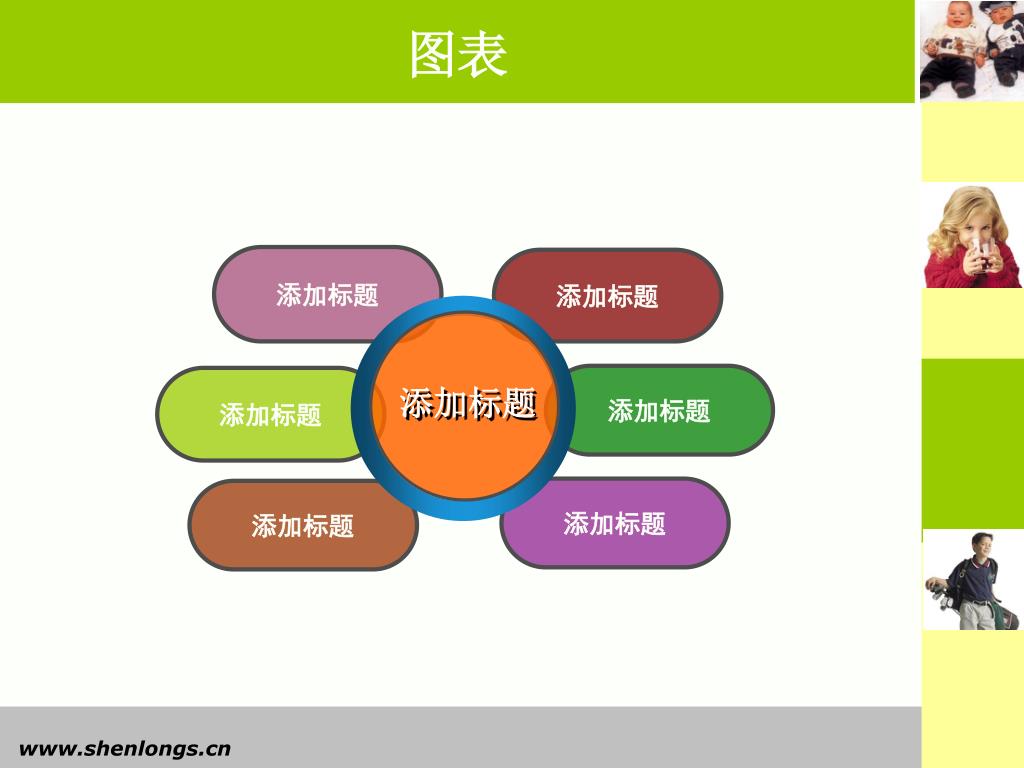 图表

添加标题

添加标题

添加标题

添加标题

添加标题

添加标题

添加标题

www.shenlongs.cn